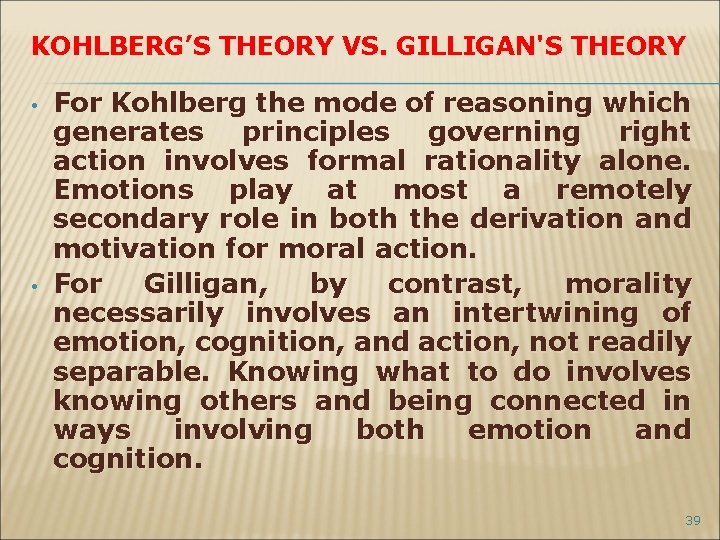 KOHLBERG’S THEORY VS. GILLIGAN'S THEORY

• For Kohlberg the mode of reasoning which generates principles governing right action involves formal rationality alone. Emotions play at most a remotely secondary role in both the derivation and motivation for moral action.

• For Gilligan, by contrast, morality necessarily involves an intertwining of emotion, cognition, and action, not readily separable. Knowing what to do involves knowing others and being connected in ways involving both emotion and cognition.

39